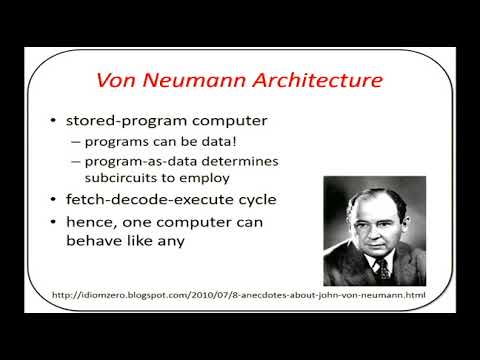 Von Neumann Architecture

• stored-program computer
– programs can be data!
– program-as-data determines subcircuits to employ
• fetch-decode-execute cycle
• hence, one computer can behave like any

http://idiomzero.blogspot.com/2010/07/8-anecdotes-about-john-von-neumann.html